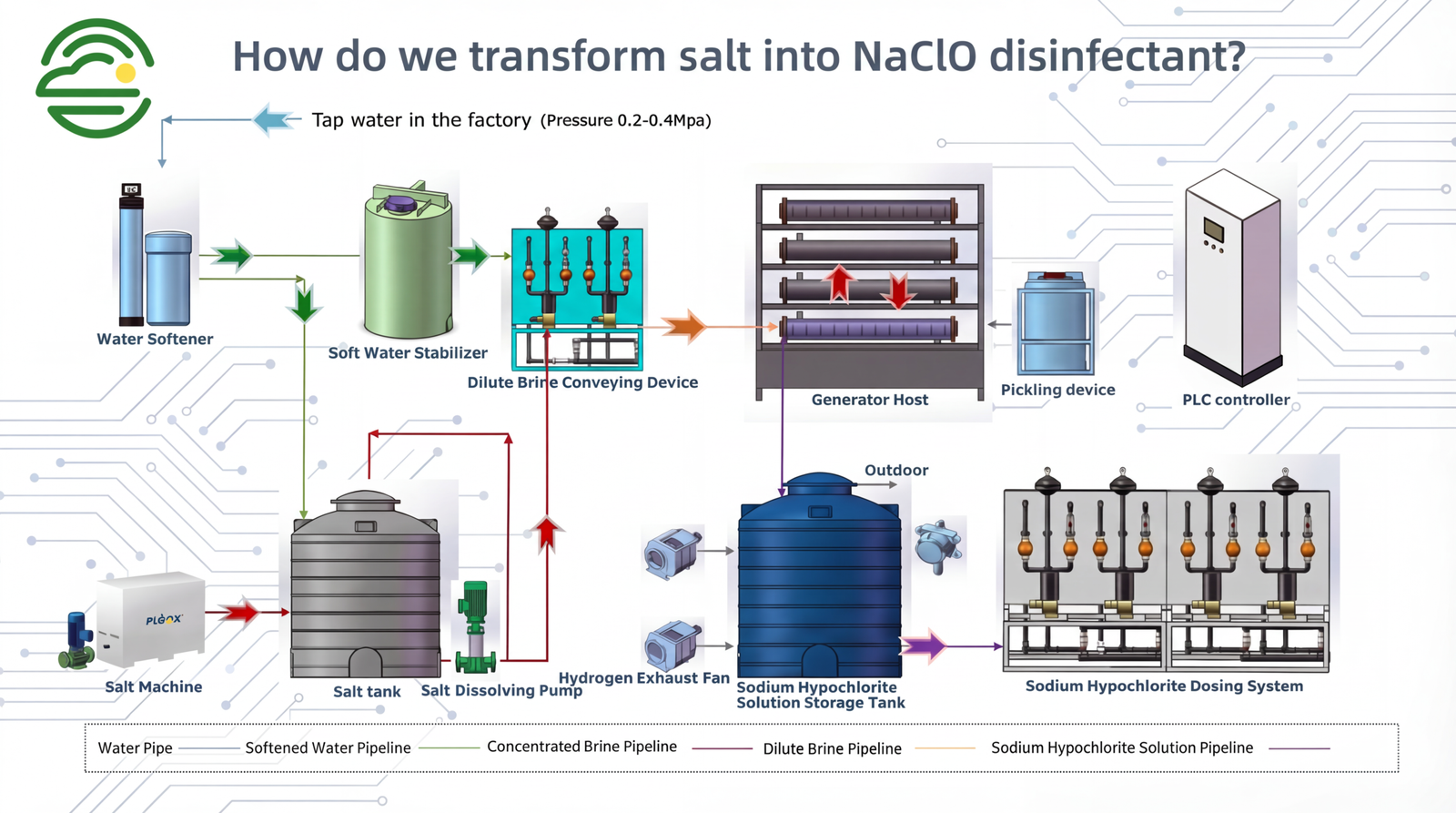 How do we transform salt into NaClO disinfectant?

Tap water in the factory (Pressure 0.2-0.4Mpa)

Water Softener

Soft Water Stabilizer

Dilute Brine Conveying Device

Generator Host

Pickling device

PLC controller

Outdoor

PLEOX

Salt Machine

Salt tank

Salt Dissolving Pump

Hydrogen Exhaust Fan

Sodium Hypochlorite Solution Storage Tank

Sodium Hypochlorite Dosing System

Water Pipe Softened Water Pipeline Concentrated Brine Pipeline Dilute Brine Pipeline Sodium Hypochlorite Solution Pipeline